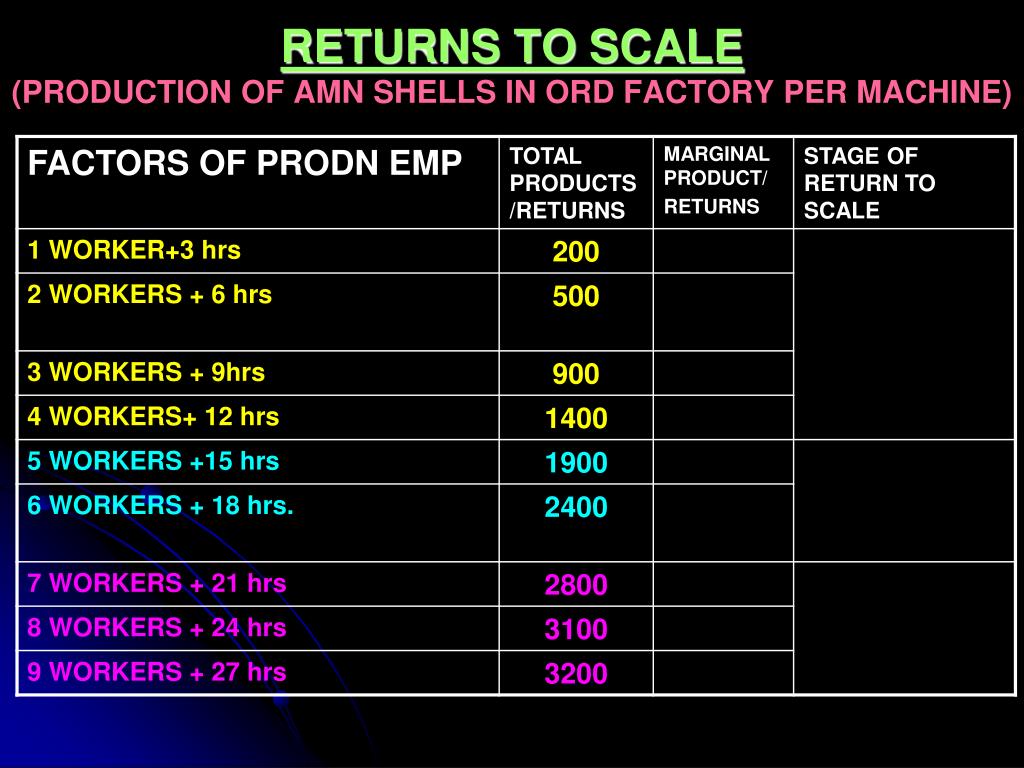 RETURNS TO SCALE
(PRODUCTION OF AMN SHELLS IN ORD FACTORY PER MACHINE)

| FACTORS OF PRODN EMP | TOTAL PRODUCTS /RETURNS | MARGINAL PRODUCT/ RETURNS | STAGE OF RETURN TO SCALE |
|---|---|---|---|
| 1 WORKER+3 hrs | 200 | | |
| 2 WORKERS + 6 hrs | 500 | | |
| 3 WORKERS + 9hrs | 900 | | |
| 4 WORKERS+ 12 hrs | 1400 | | |
| 5 WORKERS +15 hrs | 1900 | | |
| 6 WORKERS + 18 hrs. | 2400 | | |
| 7 WORKERS + 21 hrs | 2800 | | |
| 8 WORKERS + 24 hrs | 3100 | | |
| 9 WORKERS + 27 hrs | 3200 | | |